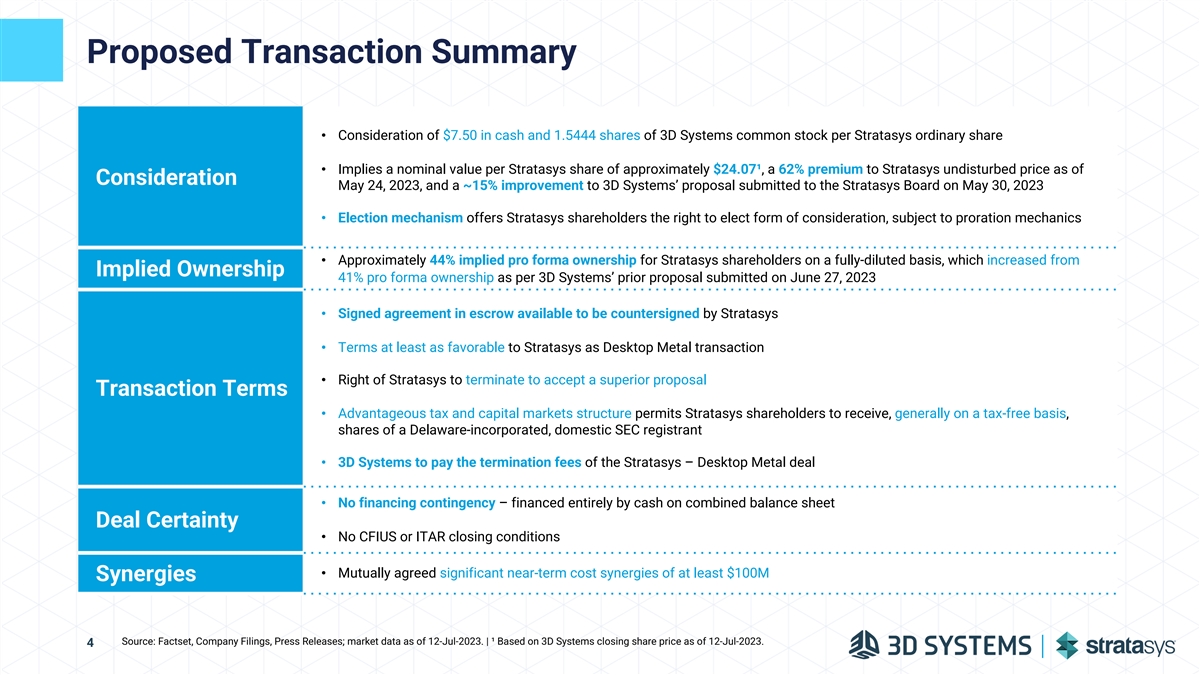 Proposed Transaction Summary

Consideration

• Consideration of $7.50 in cash and 1.5444 shares of 3D Systems common stock per Stratasys ordinary share

• Implies a nominal value per Stratasys share of approximately $24.07¹, a 62% premium to Stratasys undisturbed price as of May 24, 2023, and a ~15% improvement to 3D Systems' proposal submitted to the Stratasys Board on May 30, 2023

• Election mechanism offers Stratasys shareholders the right to elect form of consideration, subject to proration mechanics

Implied Ownership

• Approximately 44% implied pro forma ownership for Stratasys shareholders on a fully-diluted basis, which increased from 41% pro forma ownership as per 3D Systems' prior proposal submitted on June 27, 2023

Transaction Terms

• Signed agreement in escrow available to be countersigned by Stratasys

• Terms at least as favorable to Stratasys as Desktop Metal transaction

• Right of Stratasys to terminate to accept a superior proposal

• Advantageous tax and capital markets structure permits Stratasys shareholders to receive, generally on a tax-free basis, shares of a Delaware-incorporated, domestic SEC registrant

• 3D Systems to pay the termination fees of the Stratasys – Desktop Metal deal

Deal Certainty

• No financing contingency – financed entirely by cash on combined balance sheet

• No CFIUS or ITAR closing conditions

Synergies

• Mutually agreed significant near-term cost synergies of at least $100M

4

Source: Factset, Company Filings, Press Releases; market data as of 12-Jul-2023. | ¹ Based on 3D Systems closing share price as of 12-Jul-2023.

3D SYSTEMS | stratasys